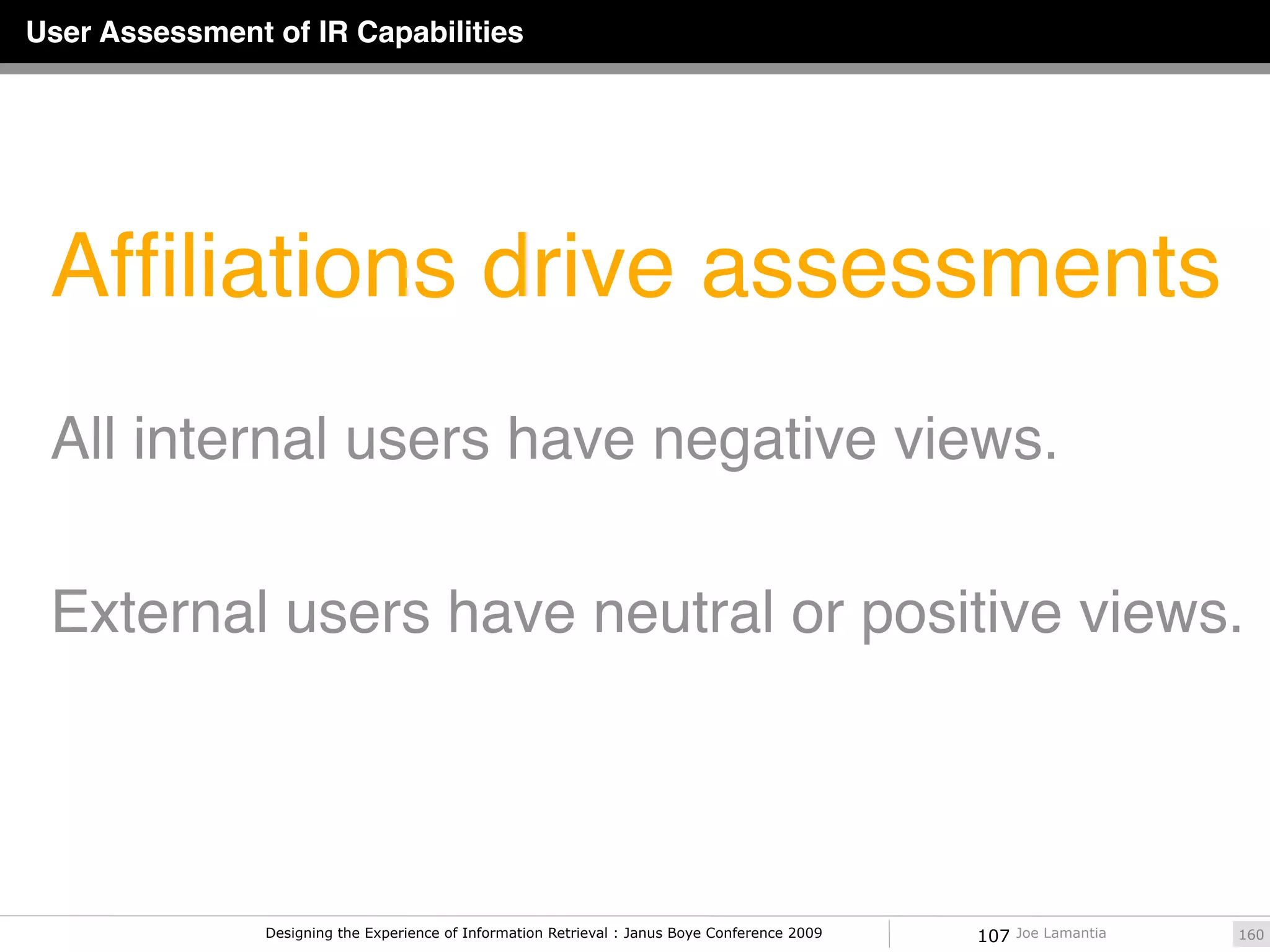 User Assessment of IR Capabilities

Affiliations drive assessments

All internal users have negative views.

External users have neutral or positive views.

Designing the Experience of Information Retrieval : Janus Boye Conference 2009

107 Joe Lamantia

160